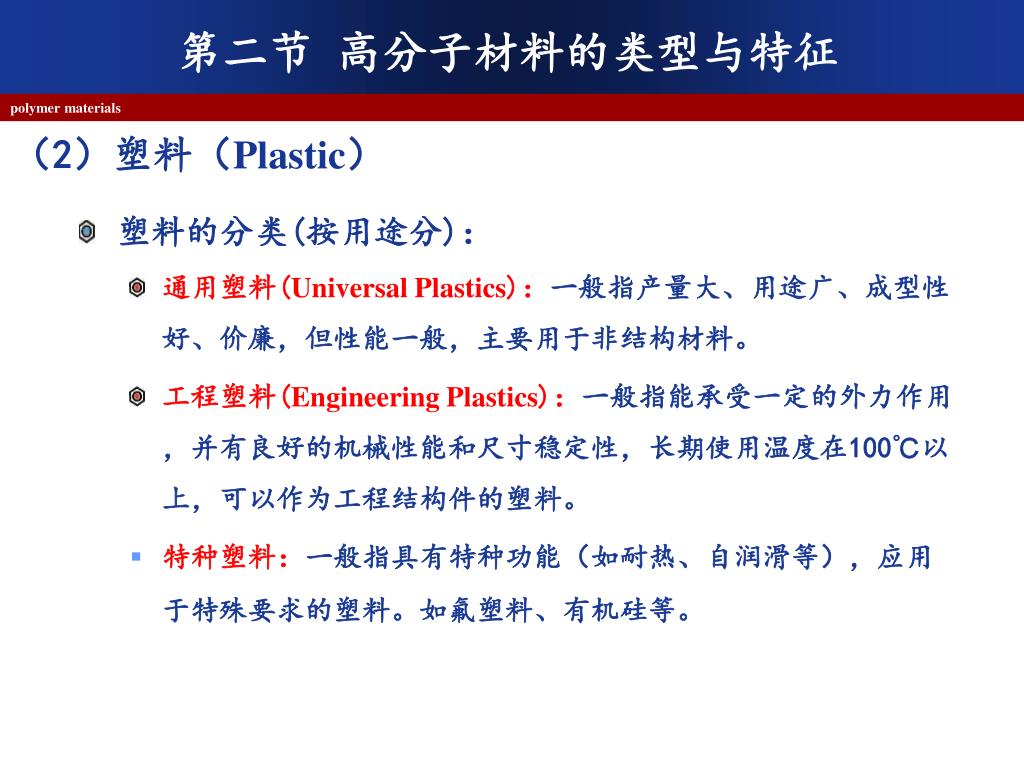 第二节 高分子材料的类型与特征

polymer materials

（2）塑料（Plastic）

塑料的分类(按用途分)：

通用塑料(Universal Plastics)：一般指产量大、用途广、成型性好、价廉，但性能一般，主要用于非结构材料。

工程塑料(Engineering Plastics)：一般指能承受一定的外力作用，并有良好的机械性能和尺寸稳定性，长期使用温度在100℃以上，可以作为工程结构件的塑料。

特种塑料：一般指具有特种功能（如耐热、自润滑等），应用于特殊要求的塑料。如氟塑料、有机硅等。